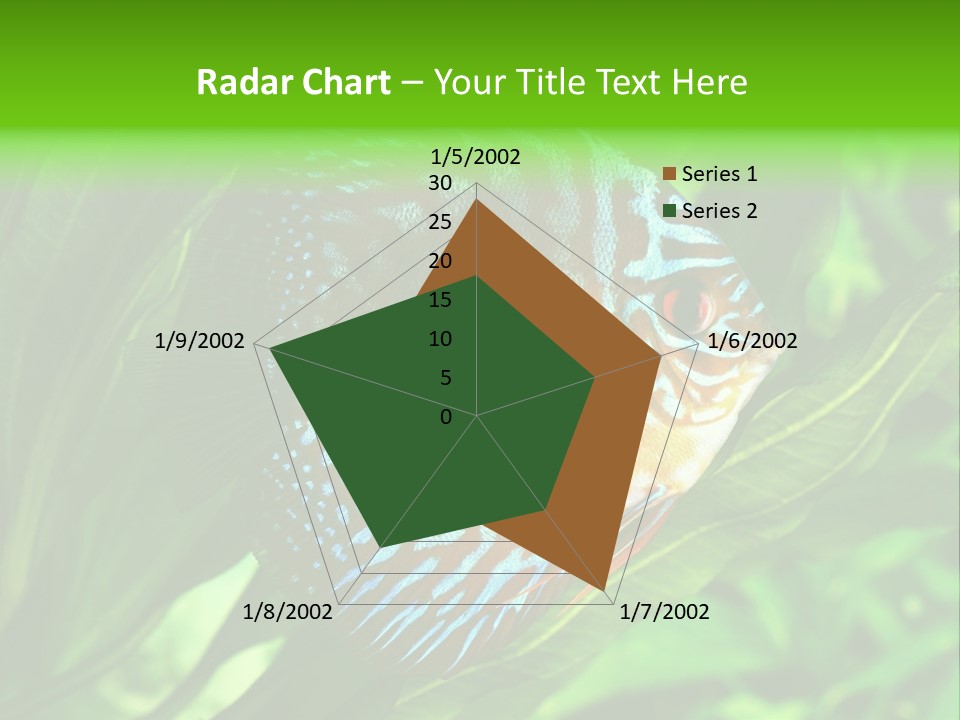 Radar Chart – Your Title Text Here

1/5/2002
30
25
20
15
10
5
0
1/6/2002
1/7/2002
1/8/2002
1/9/2002

Series 1
Series 2